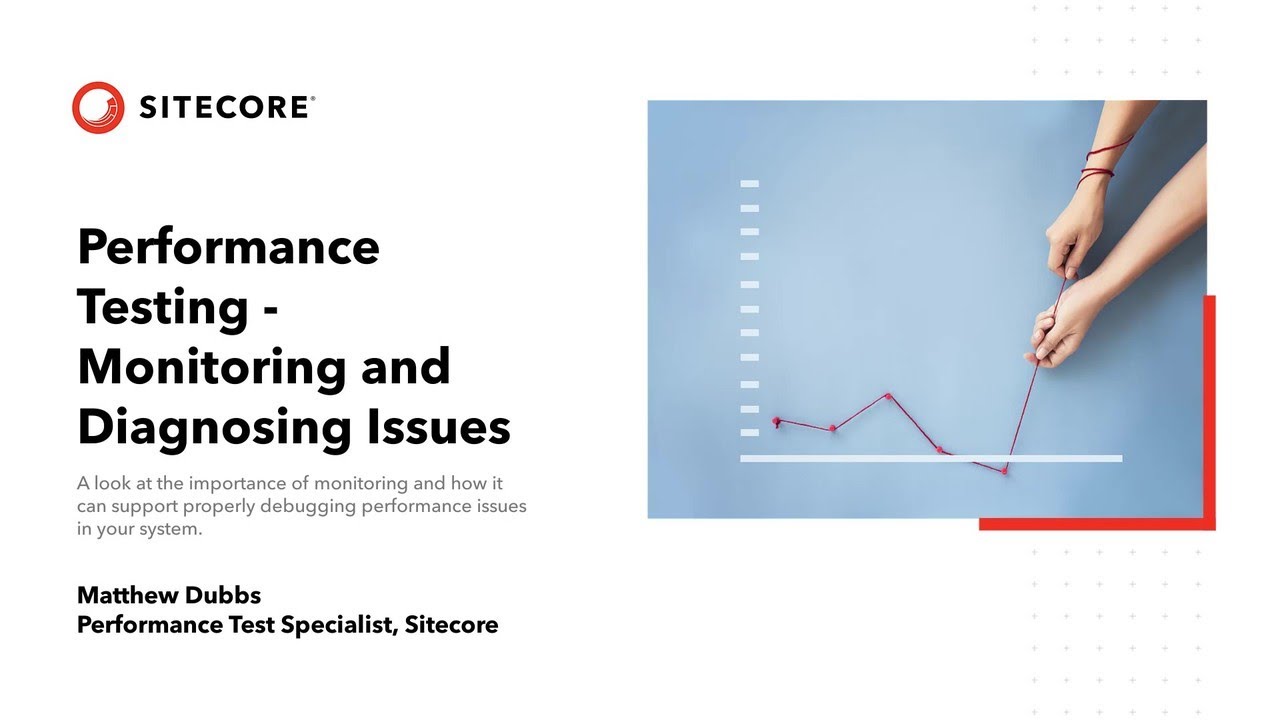 SITECORE®

Performance Testing - Monitoring and Diagnosing Issues

A look at the importance of monitoring and how it can support properly debugging performance issues in your system.

Matthew Dubbs
Performance Test Specialist, Sitecore